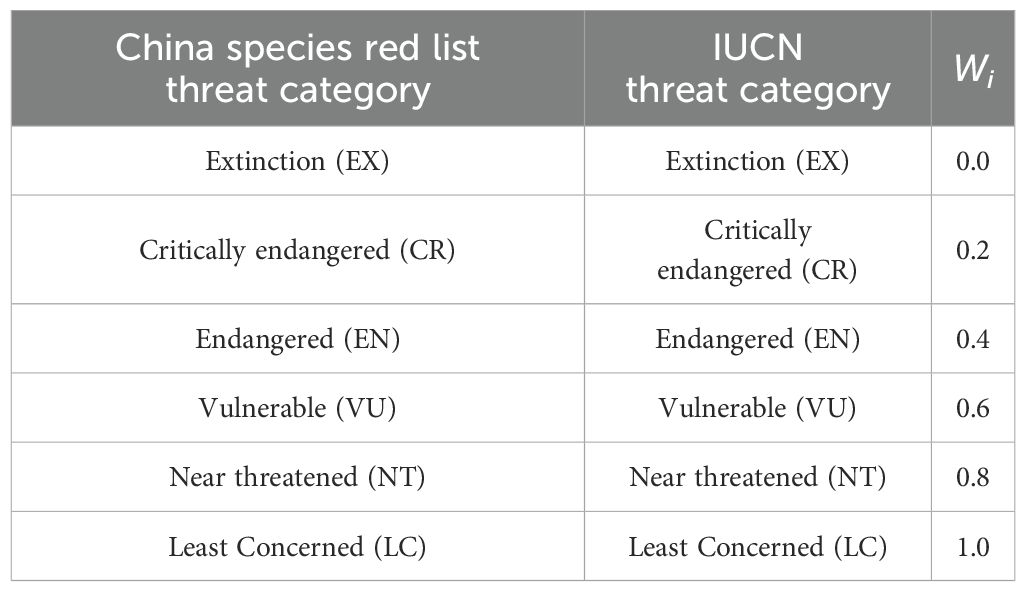 | China species red list threat category | IUCN threat category | $W_i$ |
|---|---|---|
| Extinction (EX) | Extinction (EX) | 0.0 |
| Critically endangered (CR) | Critically endangered (CR) | 0.2 |
| Endangered (EN) | Endangered (EN) | 0.4 |
| Vulnerable (VU) | Vulnerable (VU) | 0.6 |
| Near threatened (NT) | Near threatened (NT) | 0.8 |
| Least Concerned (LC) | Least Concerned (LC) | 1.0 |